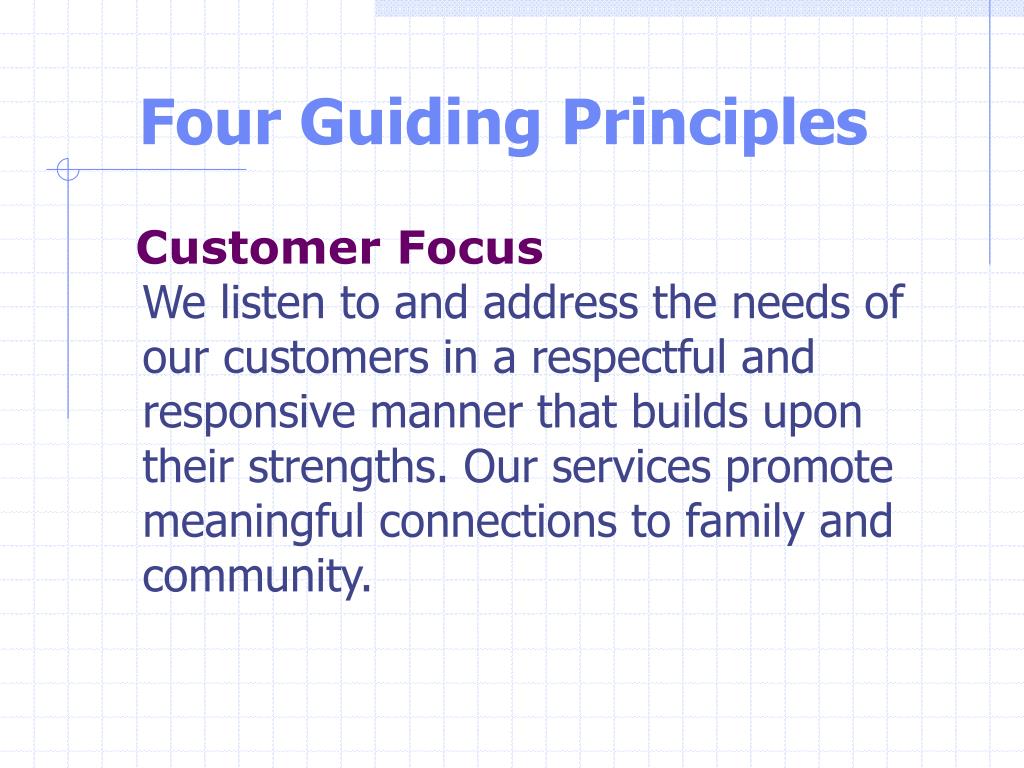 Four Guiding Principles

Customer Focus
We listen to and address the needs of our customers in a respectful and responsive manner that builds upon their strengths. Our services promote meaningful connections to family and community.